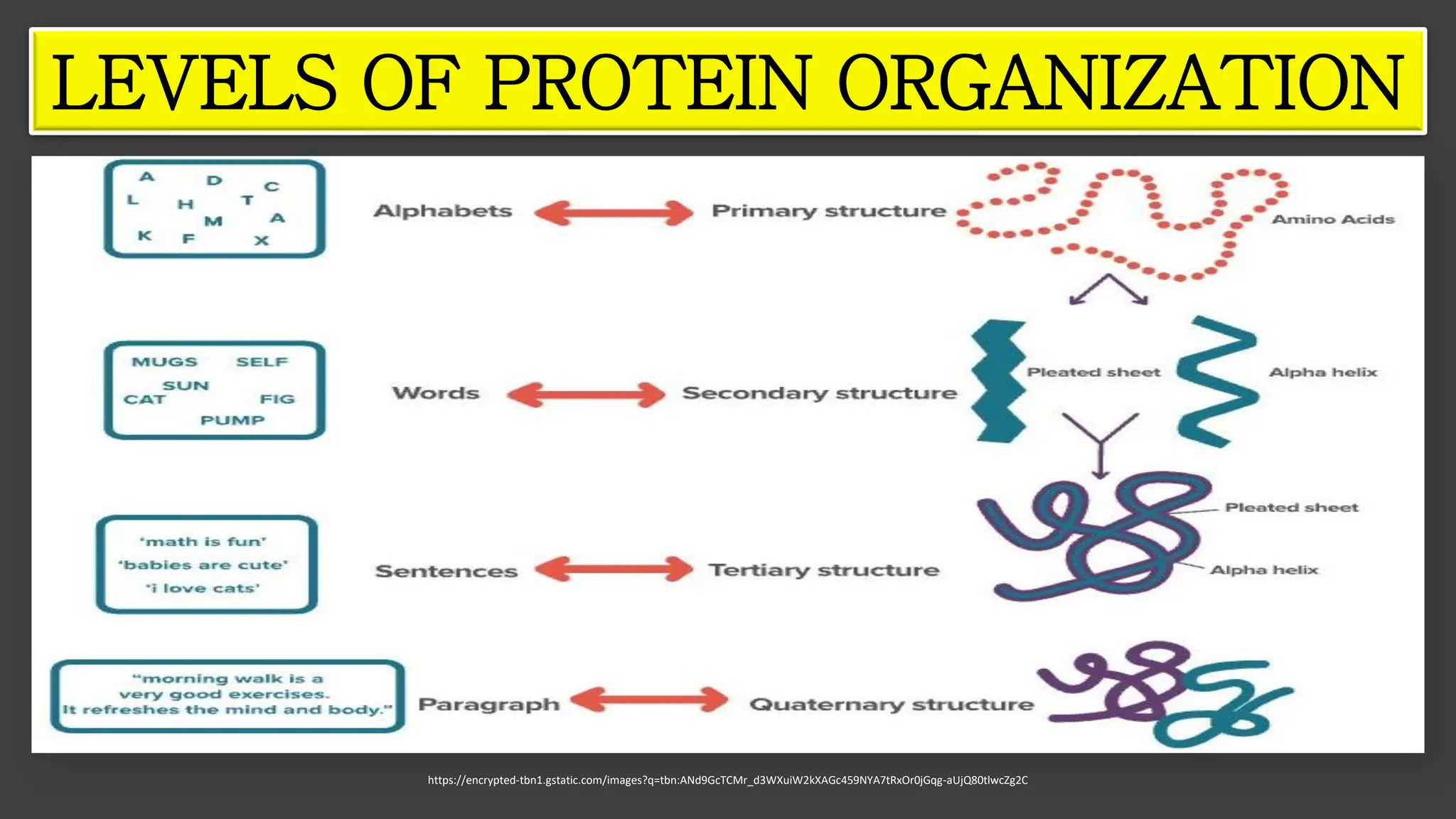 LEVELS OF PROTEIN ORGANIZATION

A D C
L H T
M A
K F X

Alphabets

Primary structure

Amino Acids

MUGS SELF
SUN
CAT FIG
PUMP

Words

Secondary structure

Pleated sheet

Alpha helix

'math is fun'
'babies are cute'
'i love cats'

Sentences

Tertiary structure

Pleated sheet

Alpha helix

"morning walk is a very good exercises. It refreshes the mind and body."

Paragraph

Quaternary structure

https://encrypted-tbn1.gstatic.com/images?q=tbn:ANd9GcTCMr_d3WXuiW2kXAGc459NYA7tRxOr0jGqg-aUjQ80tlwcZg2C